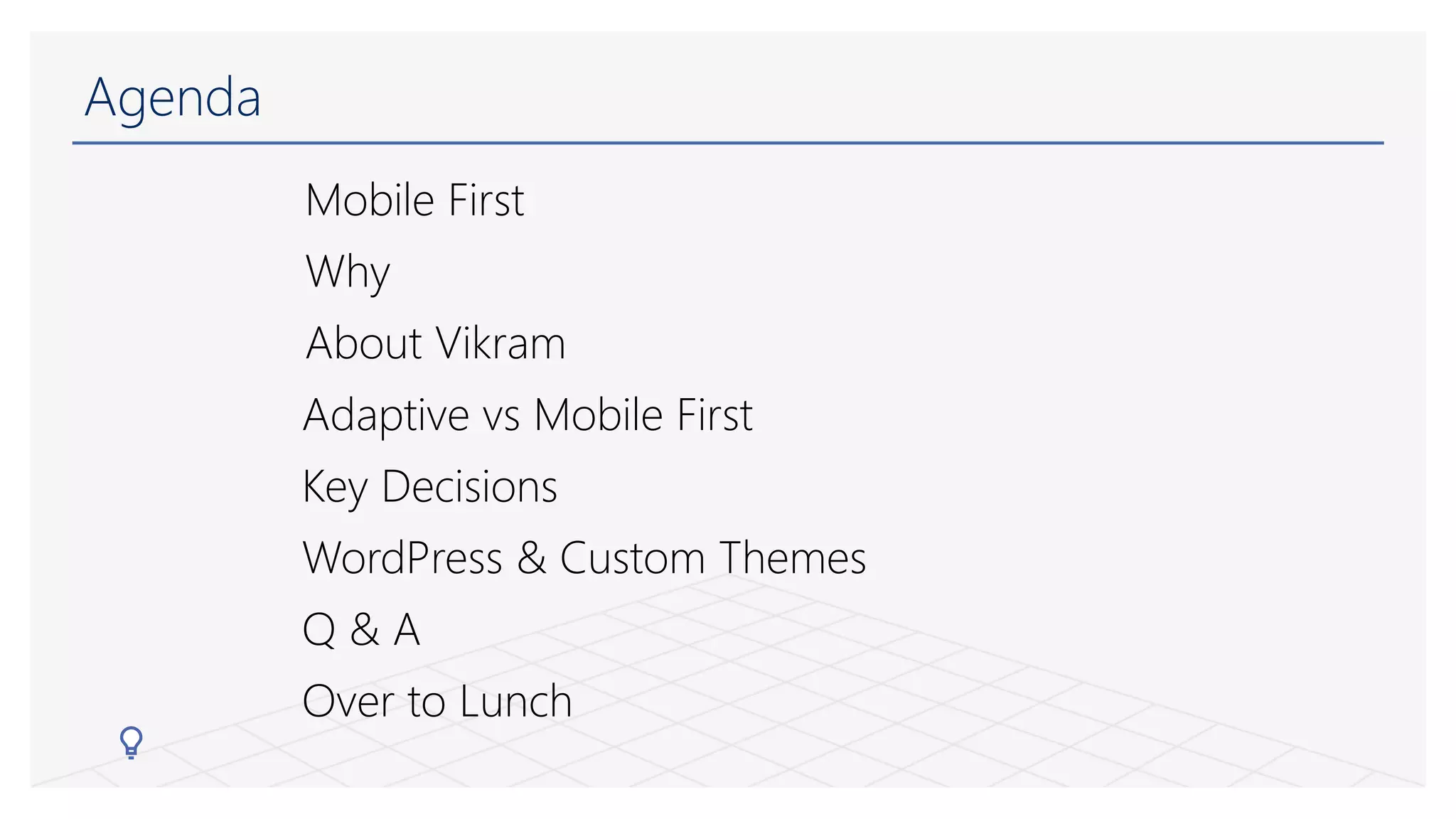 Agenda

Mobile First

Why

About Vikram

Adaptive vs Mobile First

Key Decisions

WordPress & Custom Themes

Q & A

Over to Lunch